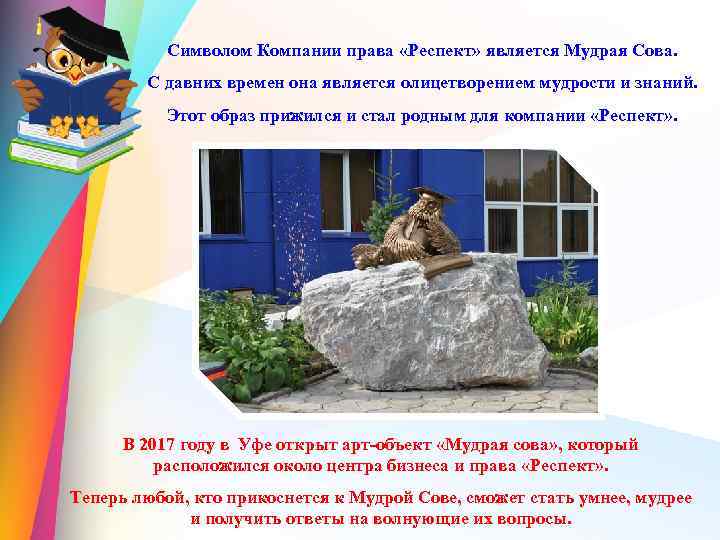 Символом Компании права «Респект» является Мудрая Сова.

С давних времен она является олицетворением мудрости и знаний.

Этот образ прижился и стал родным для компании «Респект».

В 2017 году в Уфе открыт арт-объект «Мудрая сова», который расположился около центра бизнеса и права «Респект».

Теперь любой, кто прикоснется к Мудрой Сове, сможет стать умнее, мудрее и получить ответы на волнующие их вопросы.